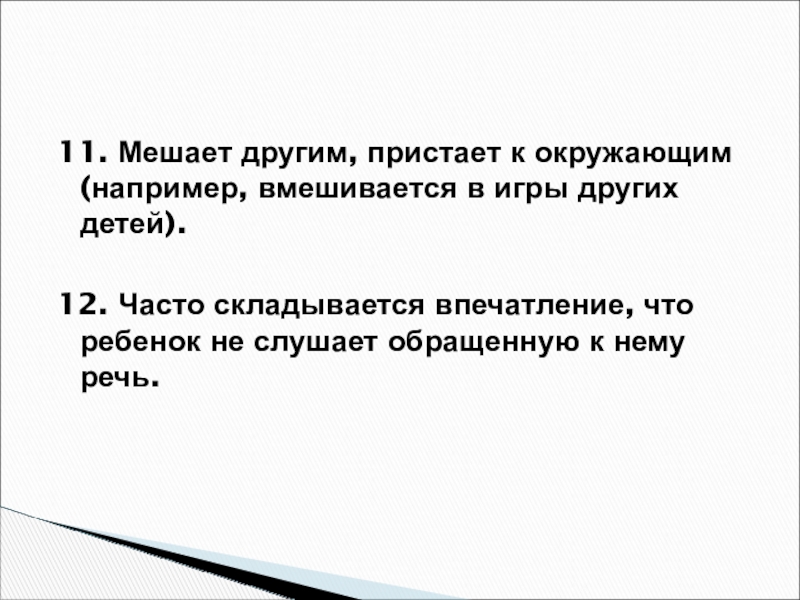 11. Мешает другим, пристает к окружающим (например, вмешивается в игры других детей).

12. Часто складывается впечатление, что ребенок не слушает обращенную к нему речь.